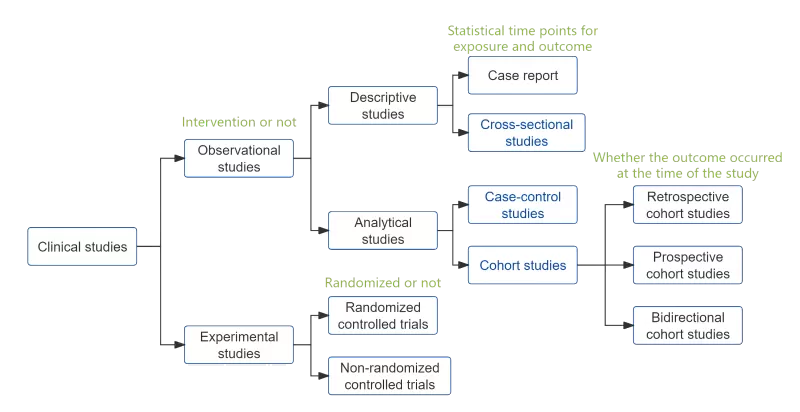 Clinical studies

Intervention or not

Observational studies

Experimental studies

Descriptive studies

Analytical studies

Randomized or not

Randomized controlled trials

Non-randomized controlled trials

Statistical time points for exposure and outcome

Case report

Cross-sectional studies

Case-control studies

Cohort studies

Whether the outcome occurred at the time of the study

Retrospective cohort studies

Prospective cohort studies

Bidirectional cohort studies